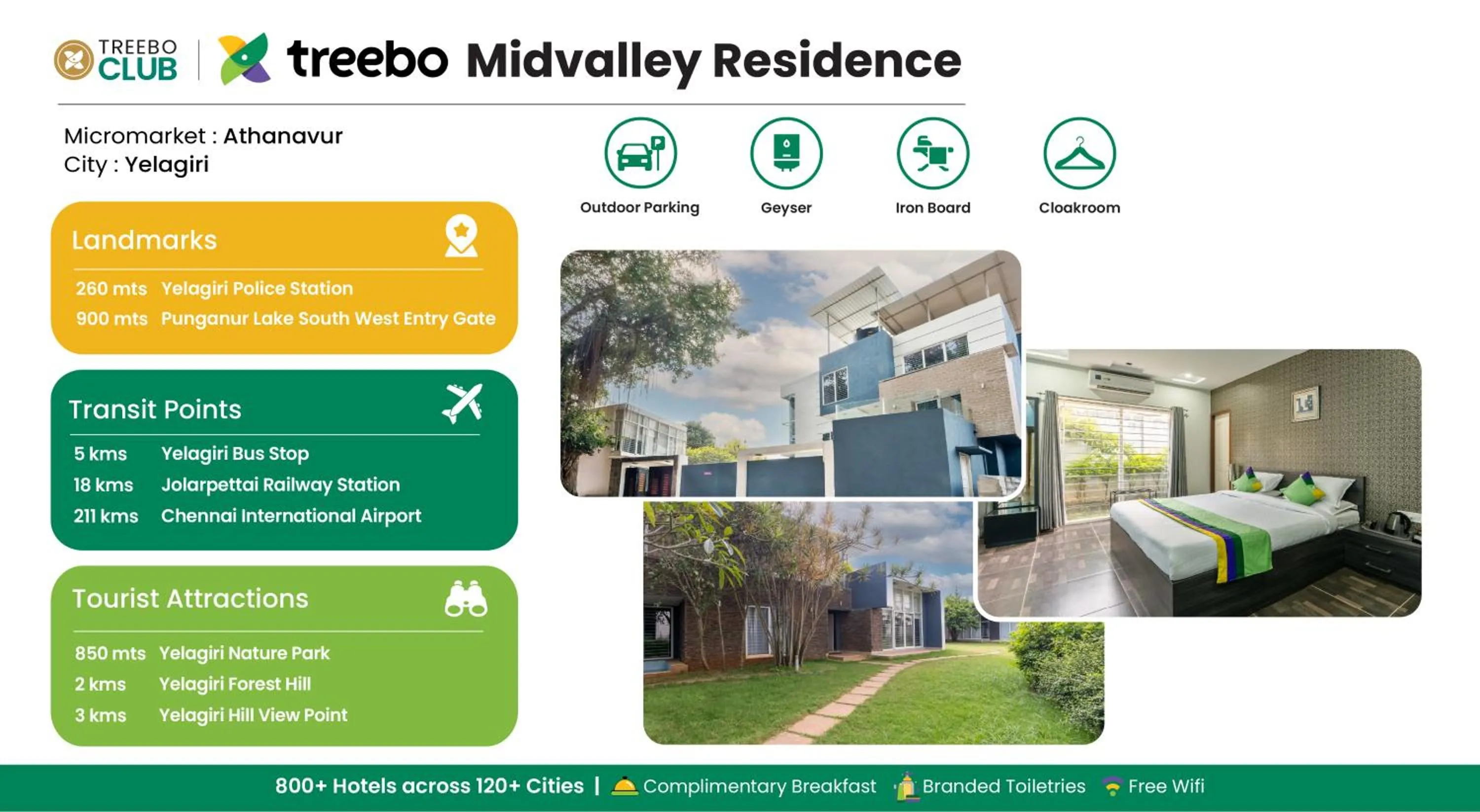 TREEBO CLUB | treebo Midvalley Residence

Micromarket : Athanavur
City : Yelagiri

Outdoor Parking
Geyser
Iron Board
Cloakroom

Landmarks

260 mts Yelagiri Police Station
900 mts Punganur Lake South West Entry Gate

Transit Points

5 kms Yelagiri Bus Stop
18 kms Jolarpettai Railway Station
211 kms Chennai International Airport

Tourist Attractions

850 mts Yelagiri Nature Park
2 kms Yelagiri Forest Hill
3 kms Yelagiri Hill View Point

800+ Hotels across 120+ Cities | Complimentary Breakfast Branded Toiletries Free Wifi